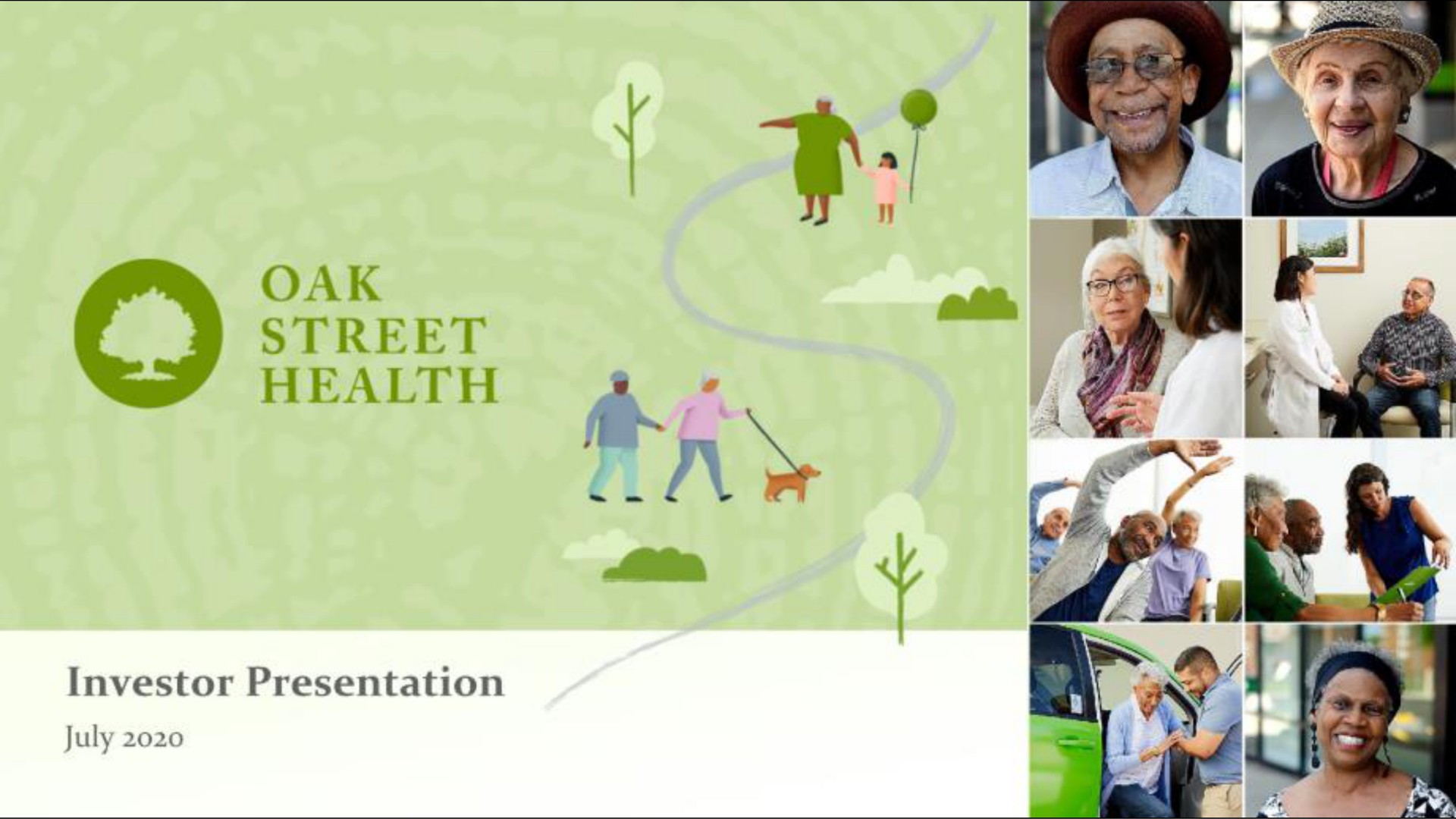 OAK STREET HEALTH

Investor Presentation

July 2020